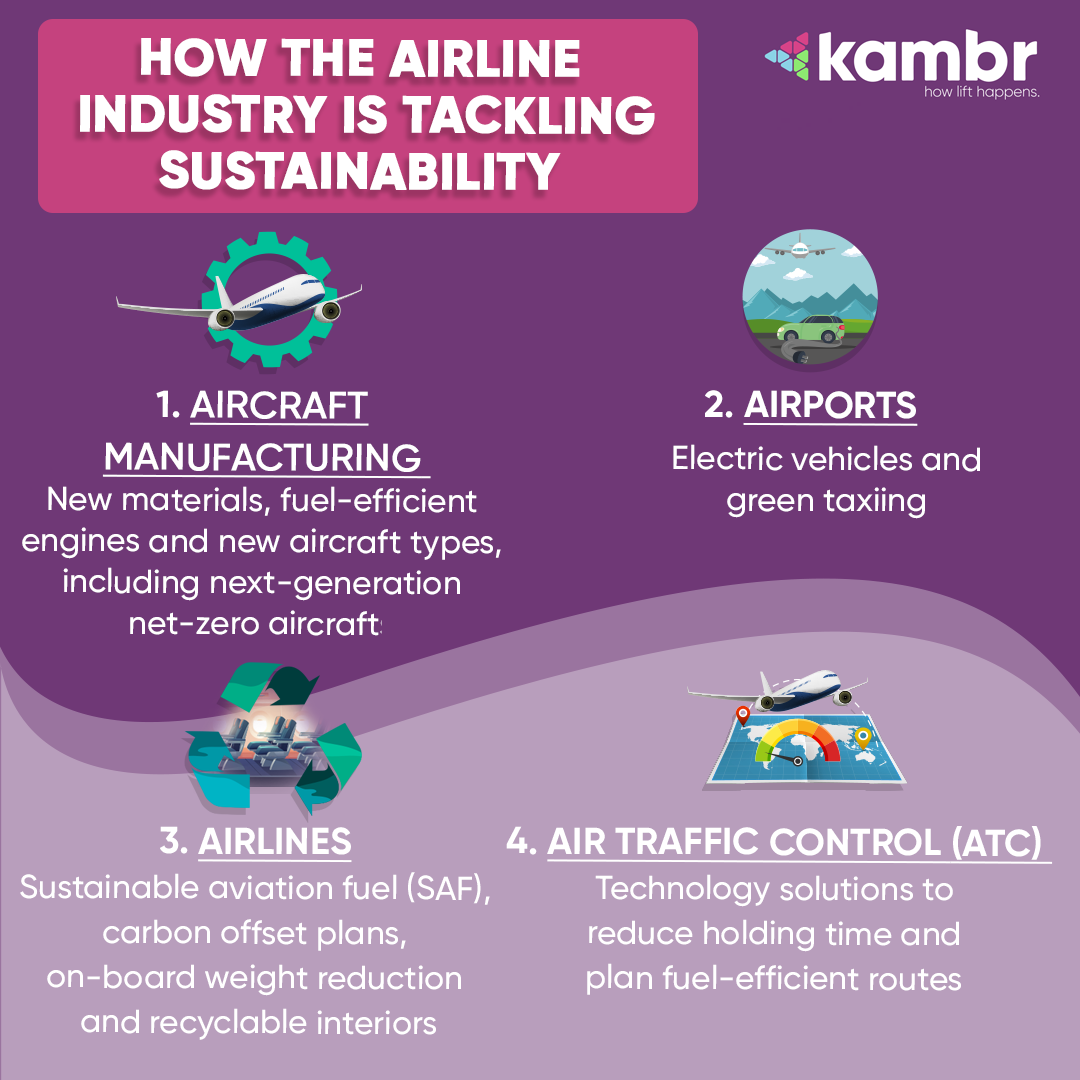 HOW THE AIRLINE INDUSTRY IS TACKLING SUSTAINABILITY

kambr
how lift happens.

1. AIRCRAFT MANUFACTURING
New materials, fuel-efficient engines and new aircraft types, including next-generation net-zero aircrafts

2. AIRPORTS
Electric vehicles and green taxiing

3. AIRLINES
Sustainable aviation fuel (SAF), carbon offset plans, on-board weight reduction and recyclable interiors

4. AIR TRAFFIC CONTROL (ATC)
Technology solutions to reduce holding time and plan fuel-efficient routes